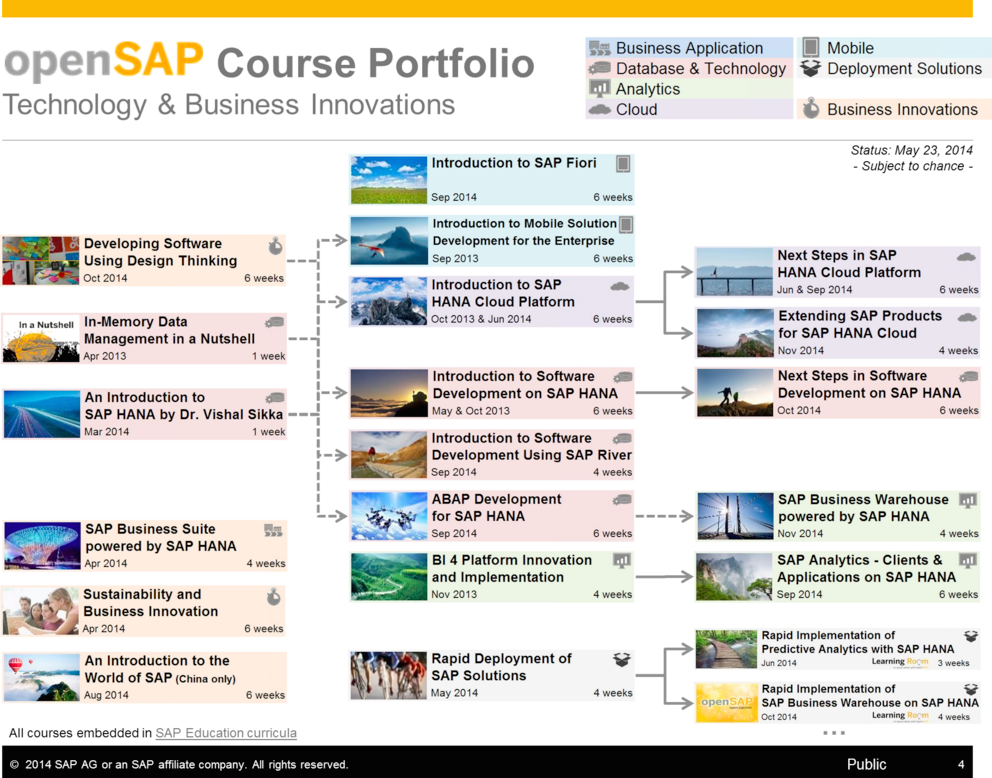 openSAP Course Portfolio
Technology & Business Innovations

Business Application
Database & Technology
Analytics
Cloud
Mobile
Deployment Solutions
Business Innovations

Status: May 23, 2014
- Subject to chance -

Developing Software Using Design Thinking
Oct 2014 6 weeks

In a Nutshell
In-Memory Data Management in a Nutshell
Apr 2013 1 week

An Introduction to SAP HANA by Dr. Vishal Sikka
Mar 2014 1 week

SAP Business Suite powered by SAP HANA
Apr 2014 4 weeks

Sustainability and Business Innovation
Apr 2014 6 weeks

An Introduction to the World of SAP (China only)
Aug 2014 6 weeks

Introduction to SAP Fiori
Sep 2014 6 weeks

Introduction to Mobile Solution Development for the Enterprise
Sep 2013 6 weeks

Introduction to SAP HANA Cloud Platform
Oct 2013 & Jun 2014 6 weeks

Introduction to Software Development on SAP HANA
May & Oct 2013 6 weeks

Introduction to Software Development Using SAP River
Sep 2014 4 weeks

ABAP Development for SAP HANA
Sep 2014 6 weeks

BI 4 Platform Innovation and Implementation
Nov 2013 4 weeks

Rapid Deployment of SAP Solutions
May 2014 4 weeks

Next Steps in SAP HANA Cloud Platform
Jun & Sep 2014 6 weeks

Extending SAP Products for SAP HANA Cloud
Nov 2014 4 weeks

Next Steps in Software Development on SAP HANA
Oct 2014 6 weeks

SAP Business Warehouse powered by SAP HANA
Nov 2014 4 weeks

SAP Analytics - Clients & Applications on SAP HANA
Sep 2014 6 weeks

Rapid Implementation of Predictive Analytics with SAP HANA
Jun 2014 Learning Room 3 weeks

openSAP
Rapid Implementation of SAP Business Warehouse on SAP HANA
Oct 2014 Learning Room 4 weeks

...

All courses embedded in SAP Education curricula

© 2014 SAP AG or an SAP affiliate company. All rights reserved. Public 4